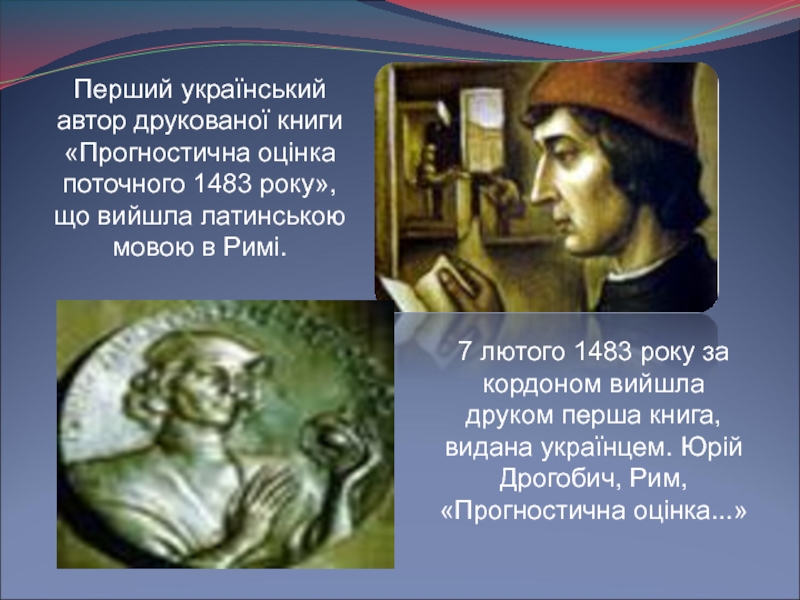 Перший український автор друкованої книги «Прогностична оцінка поточного 1483 року», що вийшла латинською мовою в Римі.

7 лютого 1483 року за кордоном вийшла друком перша книга, видана українцем. Юрій Дрогобич, Рим, «Прогностична оцінка...»